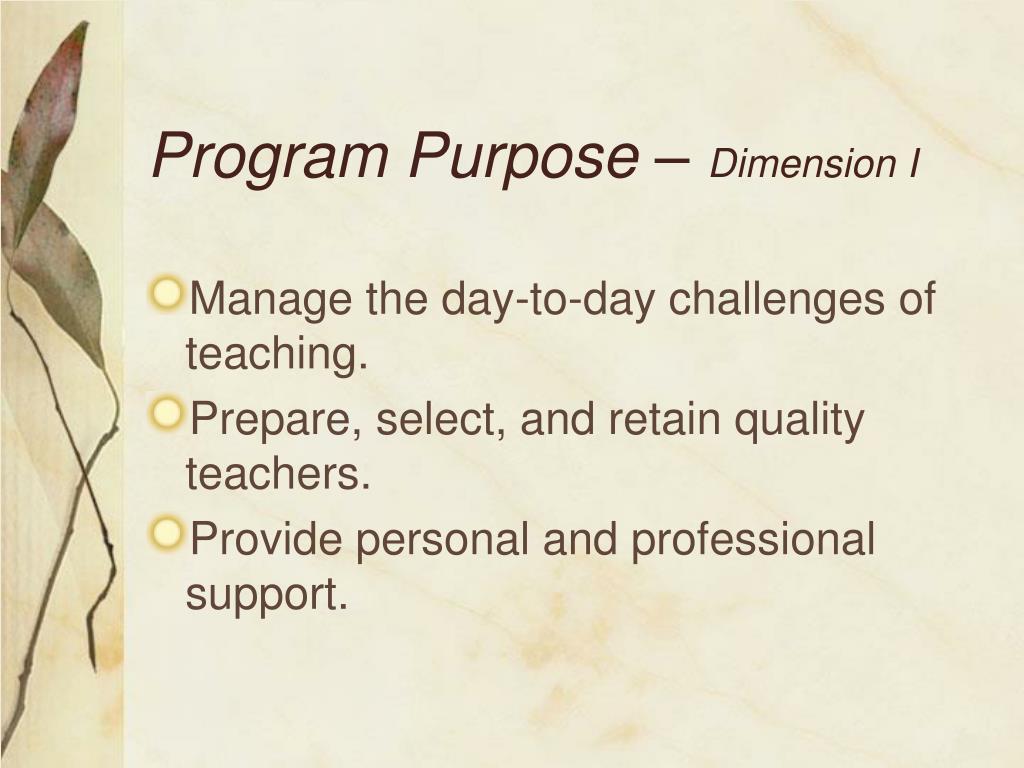 Program Purpose – Dimension I

Manage the day-to-day challenges of teaching.

Prepare, select, and retain quality teachers.

Provide personal and professional support.